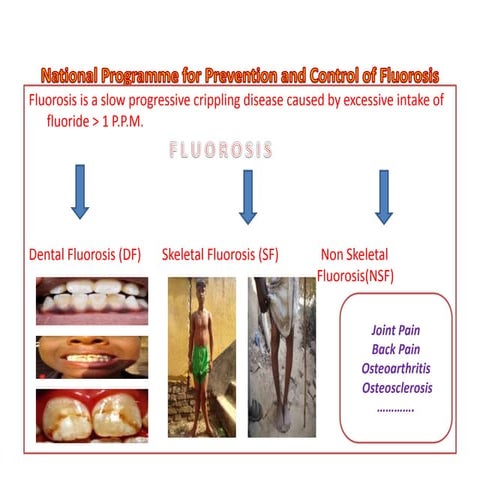 National Programme for Prevention and Control of Fluorosis

Fluorosis is a slow progressive crippling disease caused by excessive intake of fluoride > 1 P.P.M.

FLUOROSIS

Dental Fluorosis (DF)

Skeletal Fluorosis (SF)

Non Skeletal Fluorosis(NSF)

Joint Pain
Back Pain
Osteoarthritis
Osteosclerosis
.............